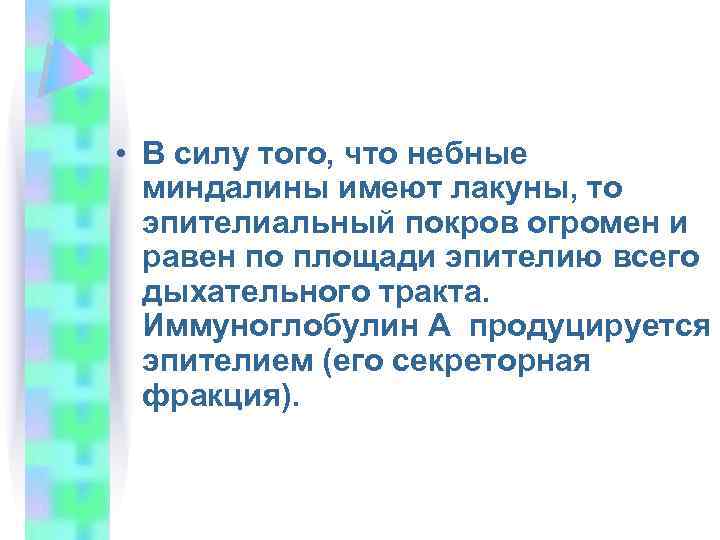 • В силу того, что небные миндалины имеют лакуны, то эпителиальный покров огромен и равен по площади эпителию всего дыхательного тракта. Иммуноглобулин А продуцируется эпителием (его секреторная фракция).